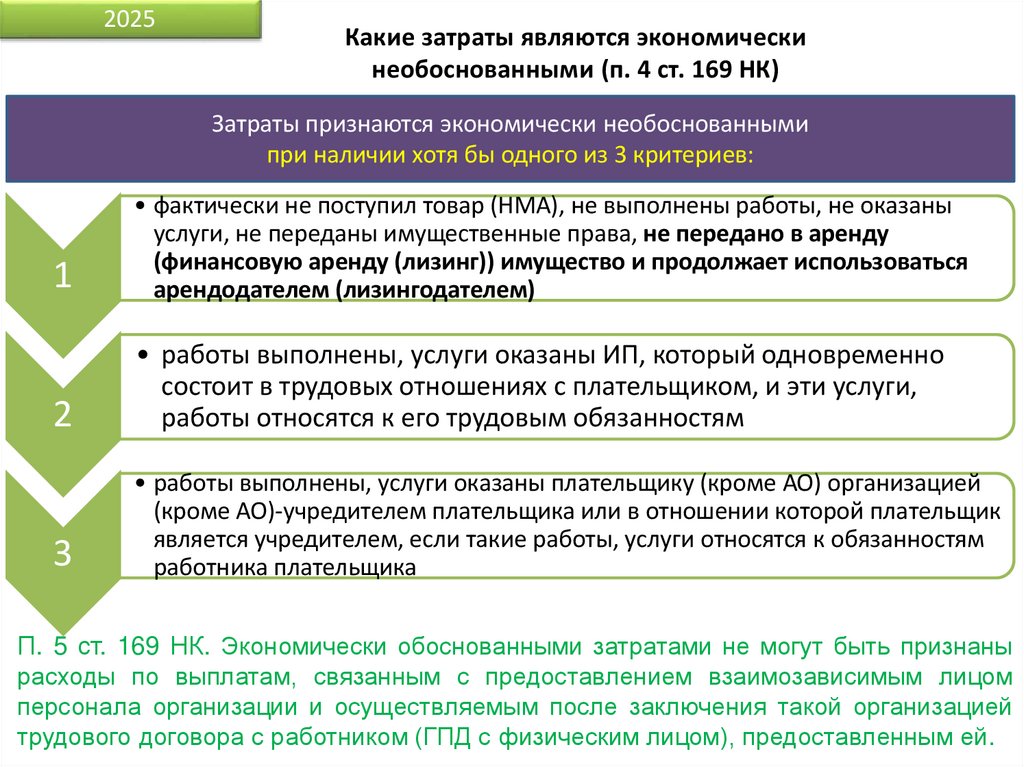 2025

Какие затраты являются экономически необоснованными (п. 4 ст. 169 НК)

Затраты признаются экономически необоснованными при наличии хотя бы одного из 3 критериев:

1

• фактически не поступил товар (НМА), не выполнены работы, не оказаны услуги, не переданы имущественные права, не передано в аренду (финансовую аренду (лизинг)) имущество и продолжает использоваться арендодателем (лизингодателем)

2

• работы выполнены, услуги оказаны ИП, который одновременно состоит в трудовых отношениях с плательщиком, и эти услуги, работы относятся к его трудовым обязанностям

3

• работы выполнены, услуги оказаны плательщику (кроме АО) организацией (кроме АО)-учредителем плательщика или в отношении которой плательщик является учредителем, если такие работы, услуги относятся к обязанностям работника плательщика

П. 5 ст. 169 НК. Экономически обоснованными затратами не могут быть признаны расходы по выплатам, связанным с предоставлением взаимозависимым лицом персонала организации и осуществляемым после заключения такой организацией трудового договора с работником (ГПД с физическим лицом), предоставленным ей.